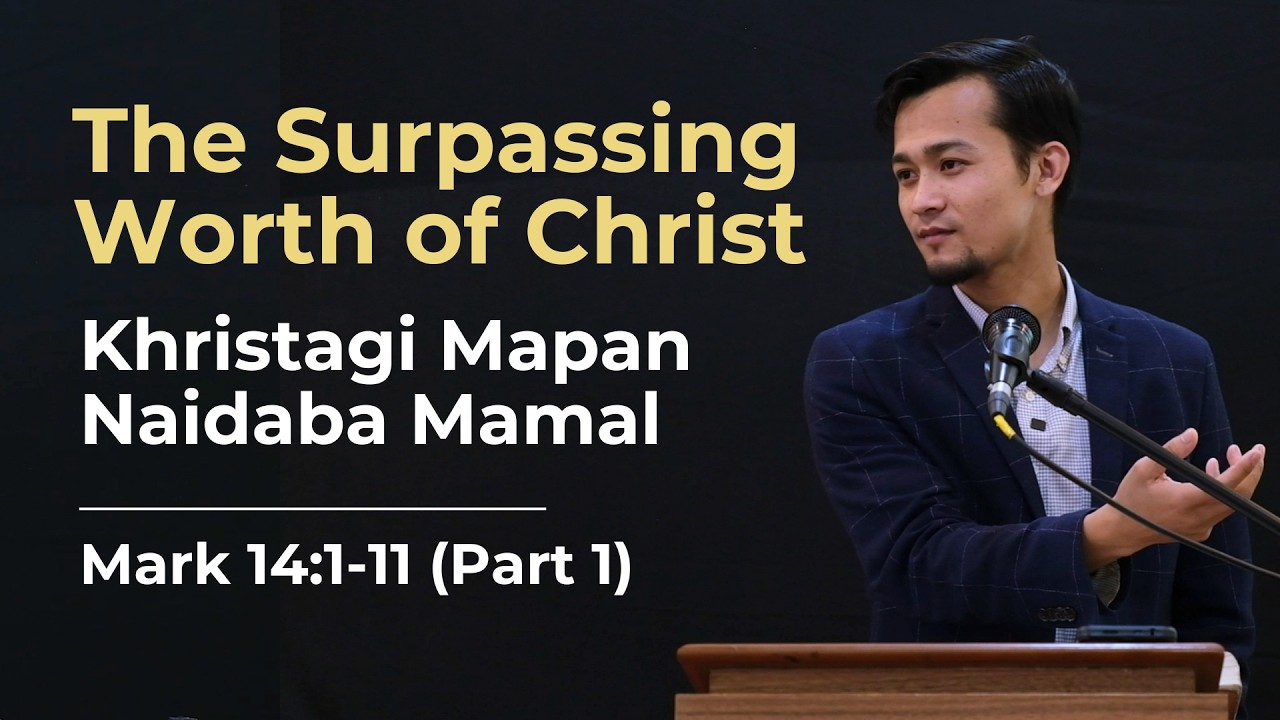 The Surpassing Worth of Christ

Khristagi Mapan Naidaba Mamal

Mark 14:1-11 (Part 1)